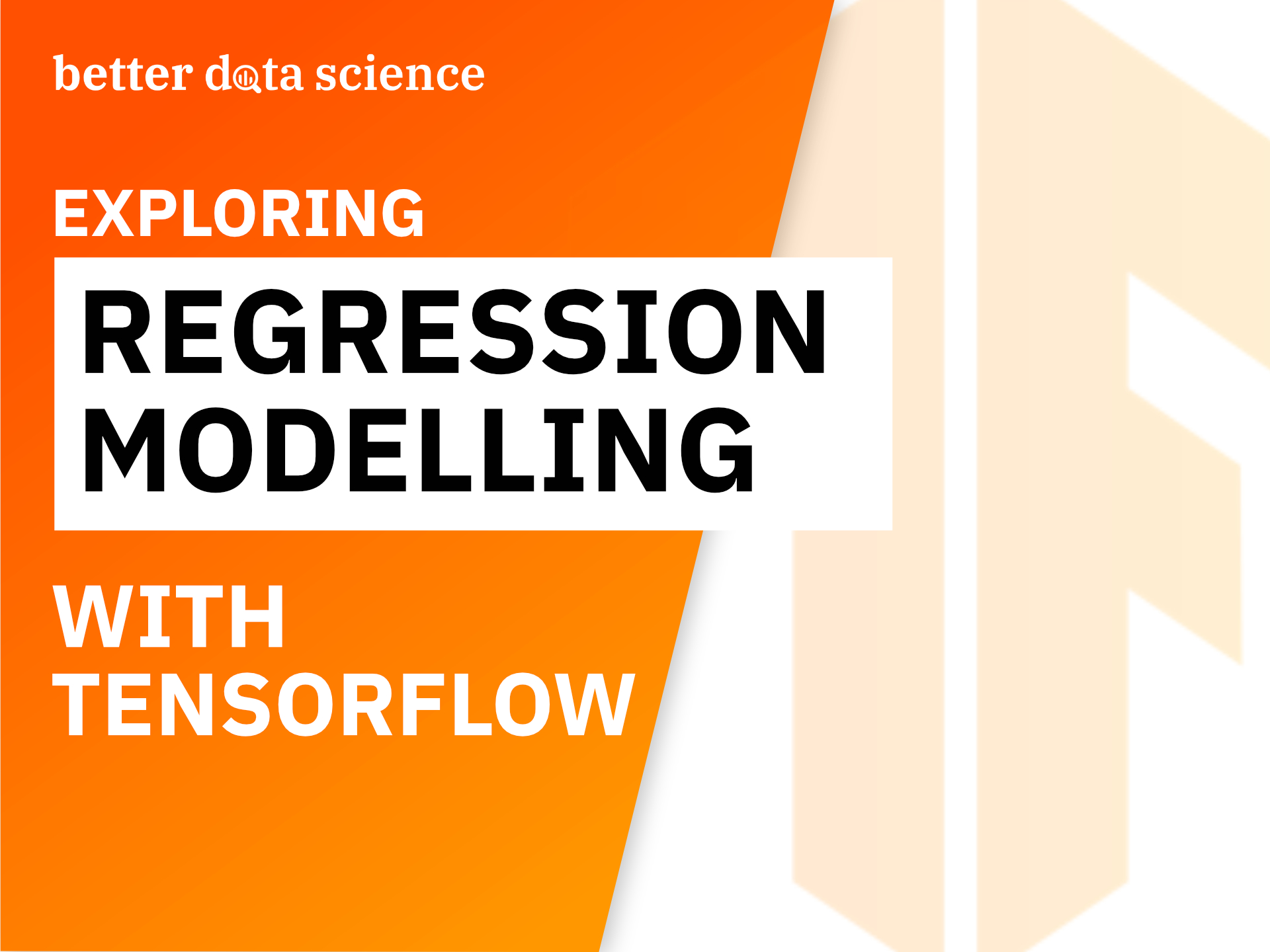 better data science

EXPLORING

REGRESSION MODELLING

WITH TENSORFLOW